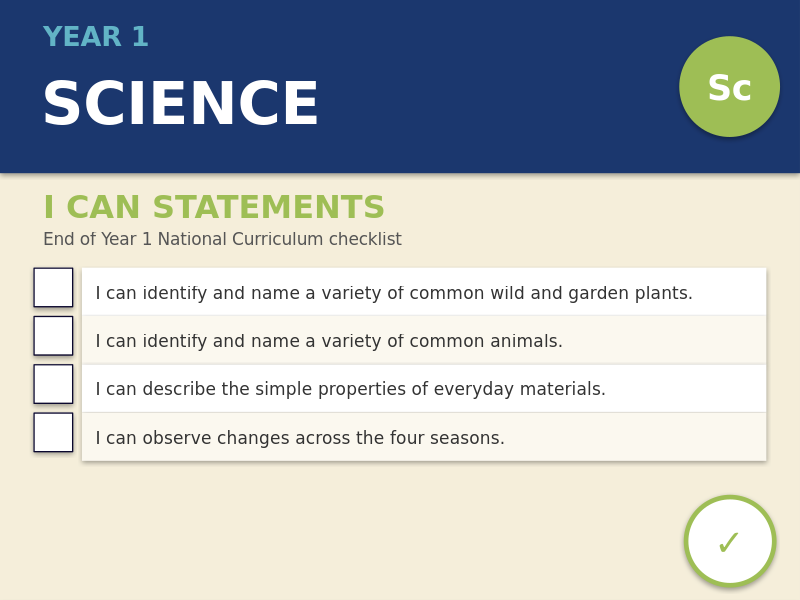 YEAR 1

SCIENCE

Sc

I CAN STATEMENTS

End of Year 1 National Curriculum checklist

I can identify and name a variety of common wild and garden plants.

I can identify and name a variety of common animals.

I can describe the simple properties of everyday materials.

I can observe changes across the four seasons.

✓